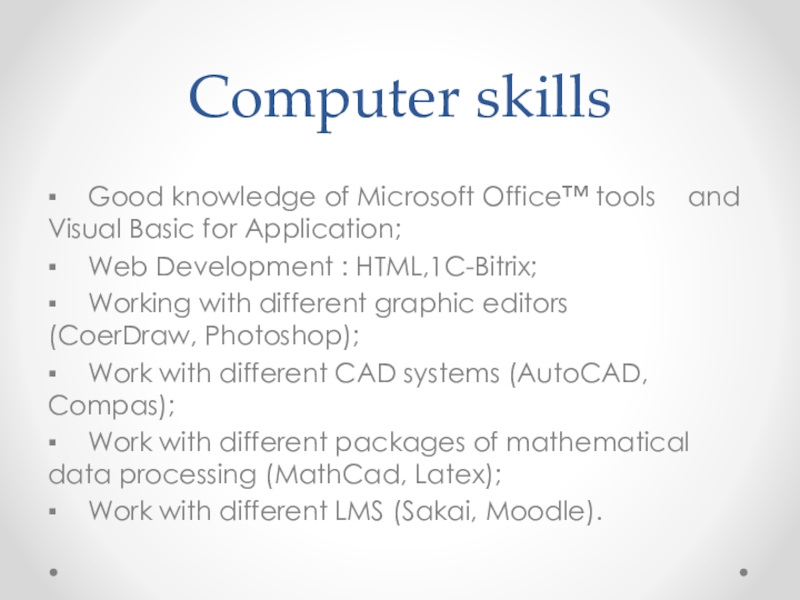 Computer skills

▪ Good knowledge of Microsoft Office™ tools and Visual Basic for Application;

▪ Web Development : HTML,1C-Bitrix;

▪ Working with different graphic editors (CoerDraw, Photoshop);

▪ Work with different CAD systems (AutoCAD, Compas);

▪ Work with different packages of mathematical data processing (MathCad, Latex);

▪ Work with different LMS (Sakai, Moodle).